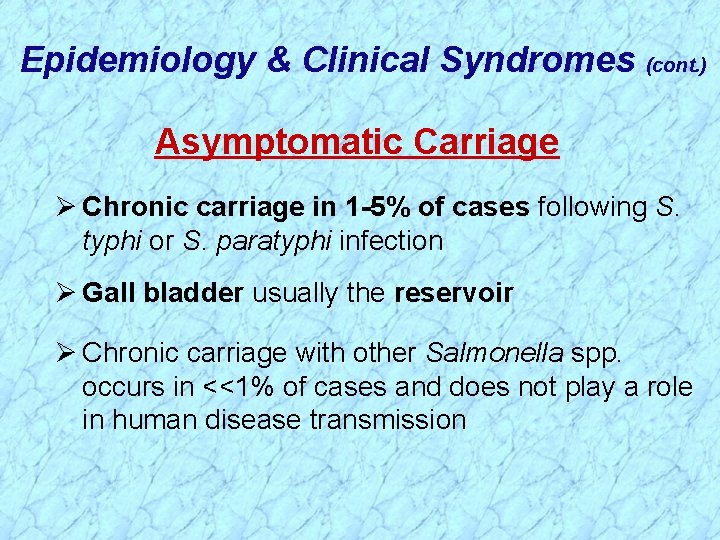 Epidemiology & Clinical Syndromes (cont.)

Asymptomatic Carriage

➢ Chronic carriage in 1-5% of cases following S. typhi or S. paratyphi infection

➢ Gall bladder usually the reservoir

➢ Chronic carriage with other Salmonella spp. occurs in <<1% of cases and does not play a role in human disease transmission